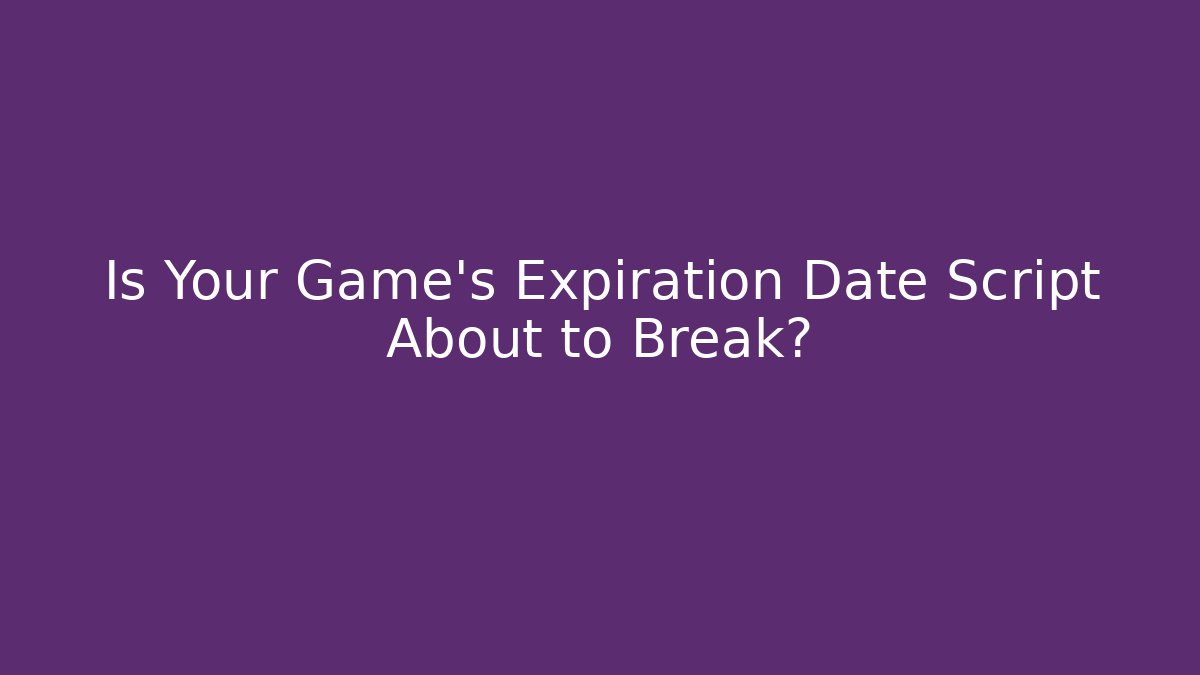 Is Your Game's Expiration Date Script About to Break?